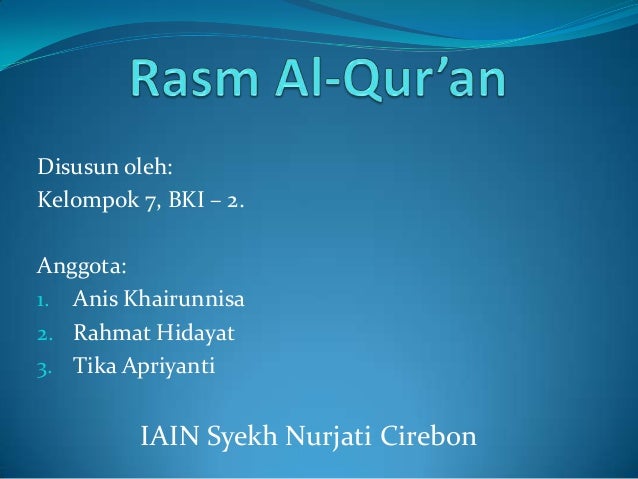 Rasm Al-Qur’an

Disusun oleh:
Kelompok 7, BKI – 2.

Anggota:
1. Anis Khairunnisa
2. Rahmat Hidayat
3. Tika Apriyanti

IAIN Syekh Nurjati Cirebon